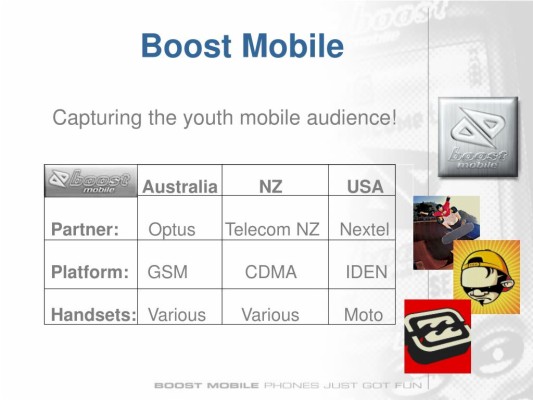 Boost Mobile

Capturing the youth mobile audience!

| boost mobile | Australia | NZ | USA |
|---|---|---|---|
| Partner: | Optus | Telecom NZ | Nextel |
| Platform: | GSM | CDMA | IDEN |
| Handsets: | Various | Various | Moto |

boost mobile

BOOST MOBILE PHONES JUST GOT FUN